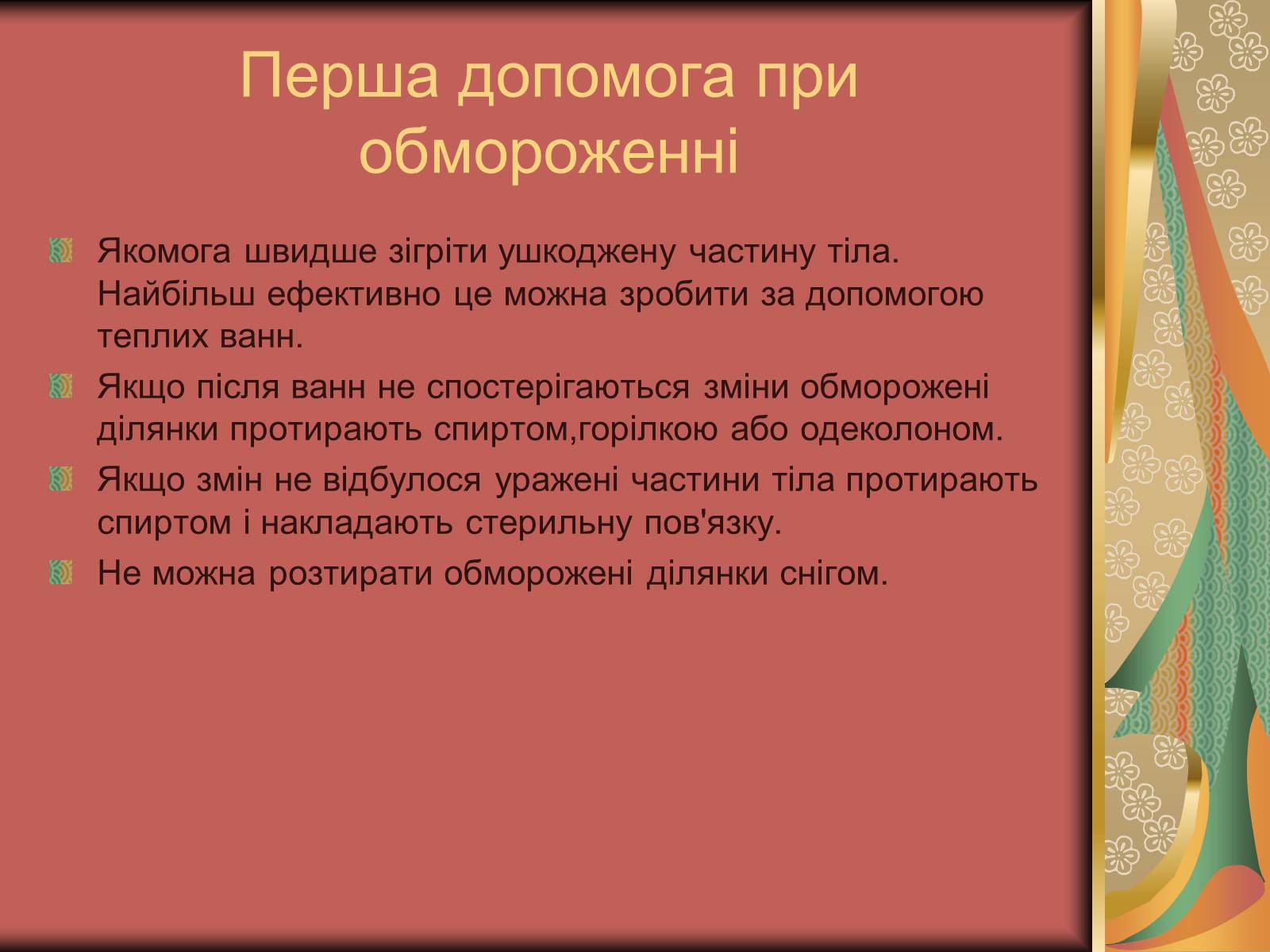 Перша допомога при обмороженні

Якомога швидше зігріти ушкоджену частину тіла. Найбільш ефективно це можна зробити за допомогою теплих ванн.

Якщо після ванн не спостерігаються зміни обморожені ділянки протирають спиртом,горілкою або одеколоном.

Якщо змін не відбулося уражені частини тіла протирають спиртом і накладають стерильну пов'язку.

Не можна розтирати обморожені ділянки снігом.